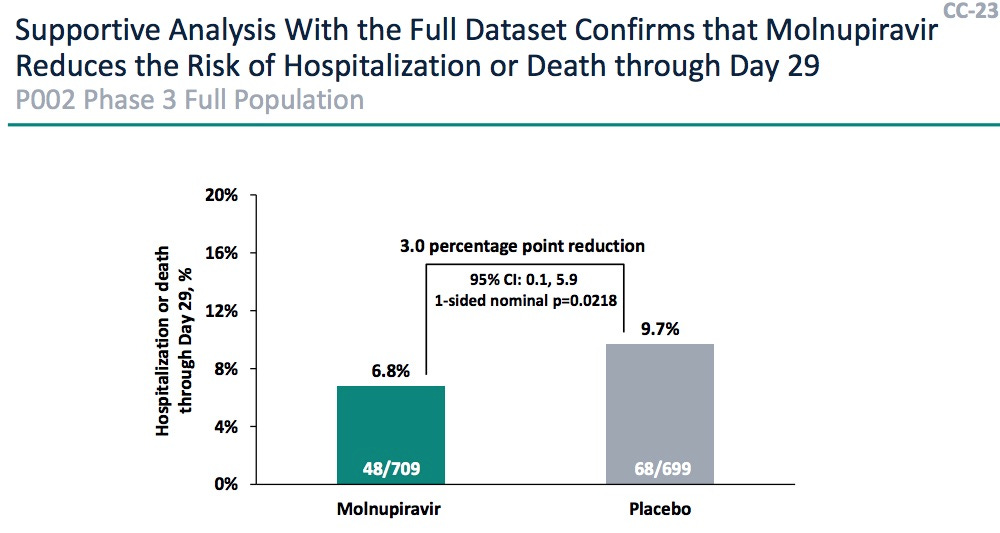 CC-23

Supportive Analysis With the Full Dataset Confirms that Molnupiravir Reduces the Risk of Hospitalization or Death through Day 29

P002 Phase 3 Full Population

Hospitalization or death through Day 29, %

20%
16%
12%
8%
4%
0%

3.0 percentage point reduction

95% CI: 0.1, 5.9
1-sided nominal p=0.0218

6.8%

9.7%

48/709

68/699

Molnupiravir

Placebo